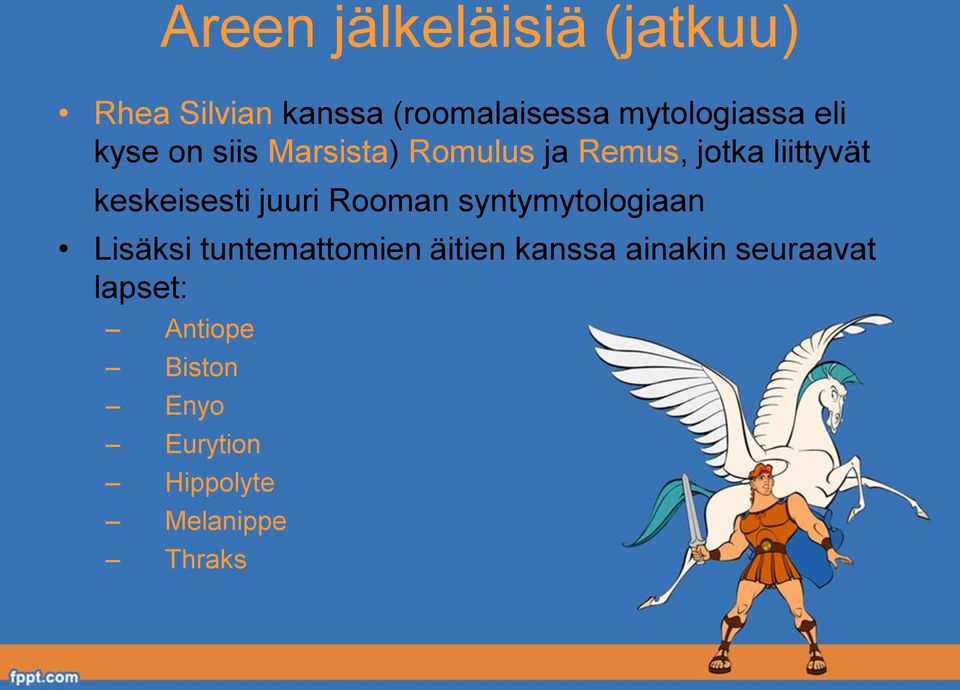 Areen jälkeläisiä (jatkuu)

• Rhea Silvian kanssa (roomalaisessa mytologiassa eli kyse on siis Marsista) Romulus ja Remus, jotka liittyvät keskeisesti juuri Rooman syntymytologiaan
• Lisäksi tuntemattomien äitien kanssa ainakin seuraavat lapset:
– Antiope
– Biston
– Enyo
– Eurytion
– Hippolyte
– Melanippe
– Thraks

fppt.com